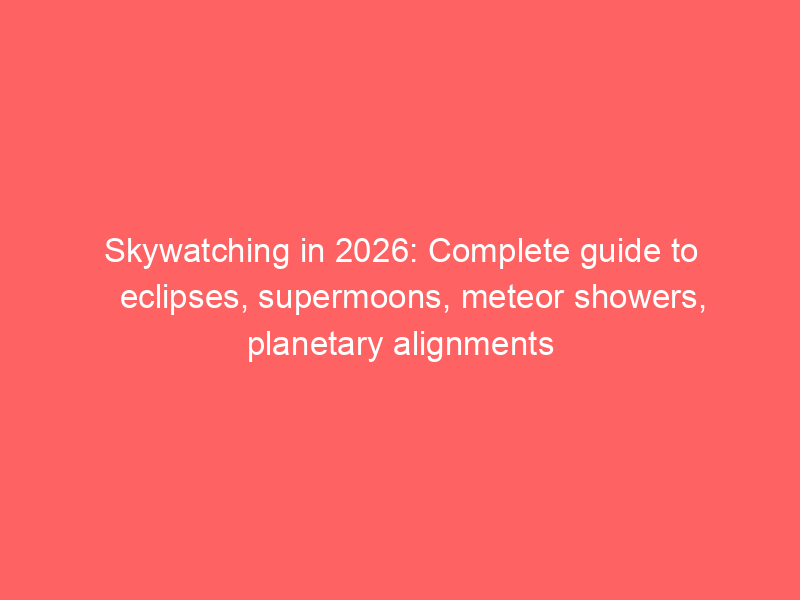 Skywatching in 2026: Complete guide to eclipses, supermoons, meteor showers, planetary alignments